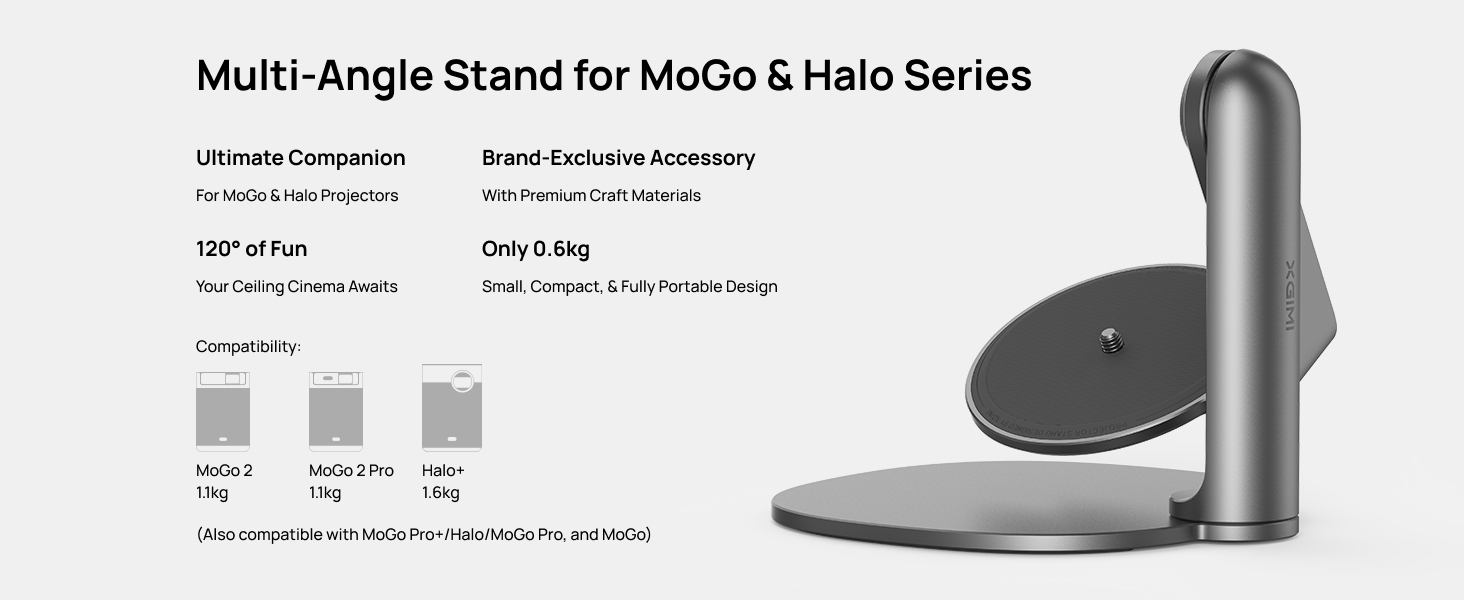 Multi-Angle Stand for MoGo & Halo Series

Ultimate Companion

For MoGo & Halo Projectors

Brand-Exclusive Accessory

With Premium Craft Materials

120° of Fun

Your Ceiling Cinema Awaits

Only 0.6kg

Small, Compact, & Fully Portable Design

Compatibility:

MoGo 2
1.1kg

MoGo 2 Pro
1.1kg

Halo+
1.6kg

(Also compatible with MoGo Pro+/Halo/MoGo Pro, and MoGo)

XGIMI